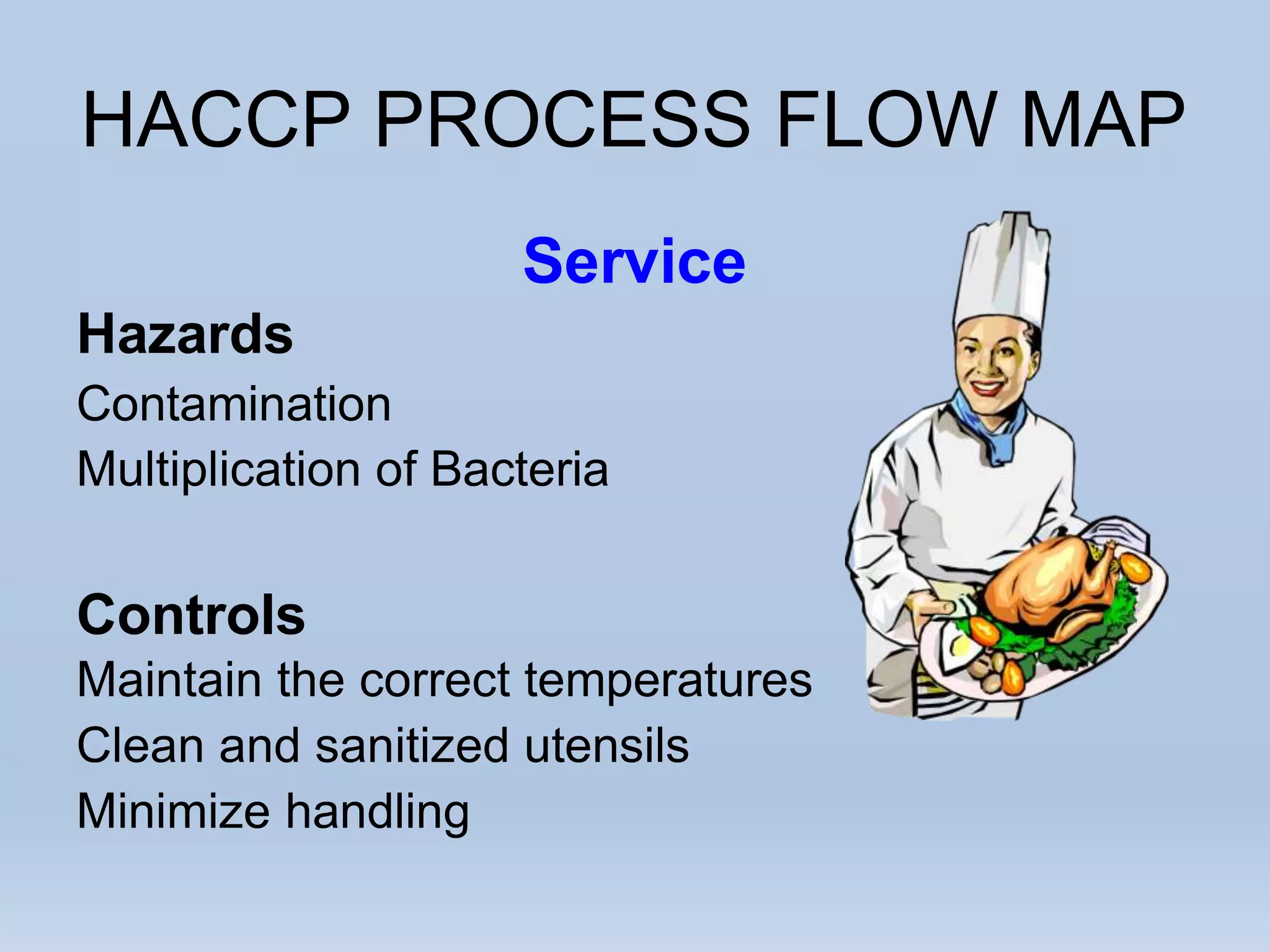 HACCP PROCESS FLOW MAP

Service

Hazards
Contamination
Multiplication of Bacteria

Controls
Maintain the correct temperatures
Clean and sanitized utensils
Minimize handling